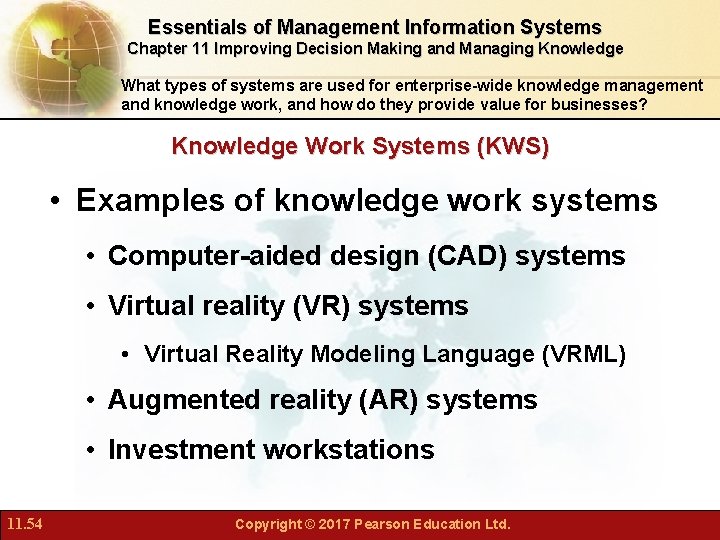 Essentials of Management Information Systems
Chapter 11 Improving Decision Making and Managing Knowledge

What types of systems are used for enterprise-wide knowledge management and knowledge work, and how do they provide value for businesses?

Knowledge Work Systems (KWS)

• Examples of knowledge work systems
• Computer-aided design (CAD) systems
• Virtual reality (VR) systems
• Virtual Reality Modeling Language (VRML)
• Augmented reality (AR) systems
• Investment workstations

11.54

Copyright © 2017 Pearson Education Ltd.